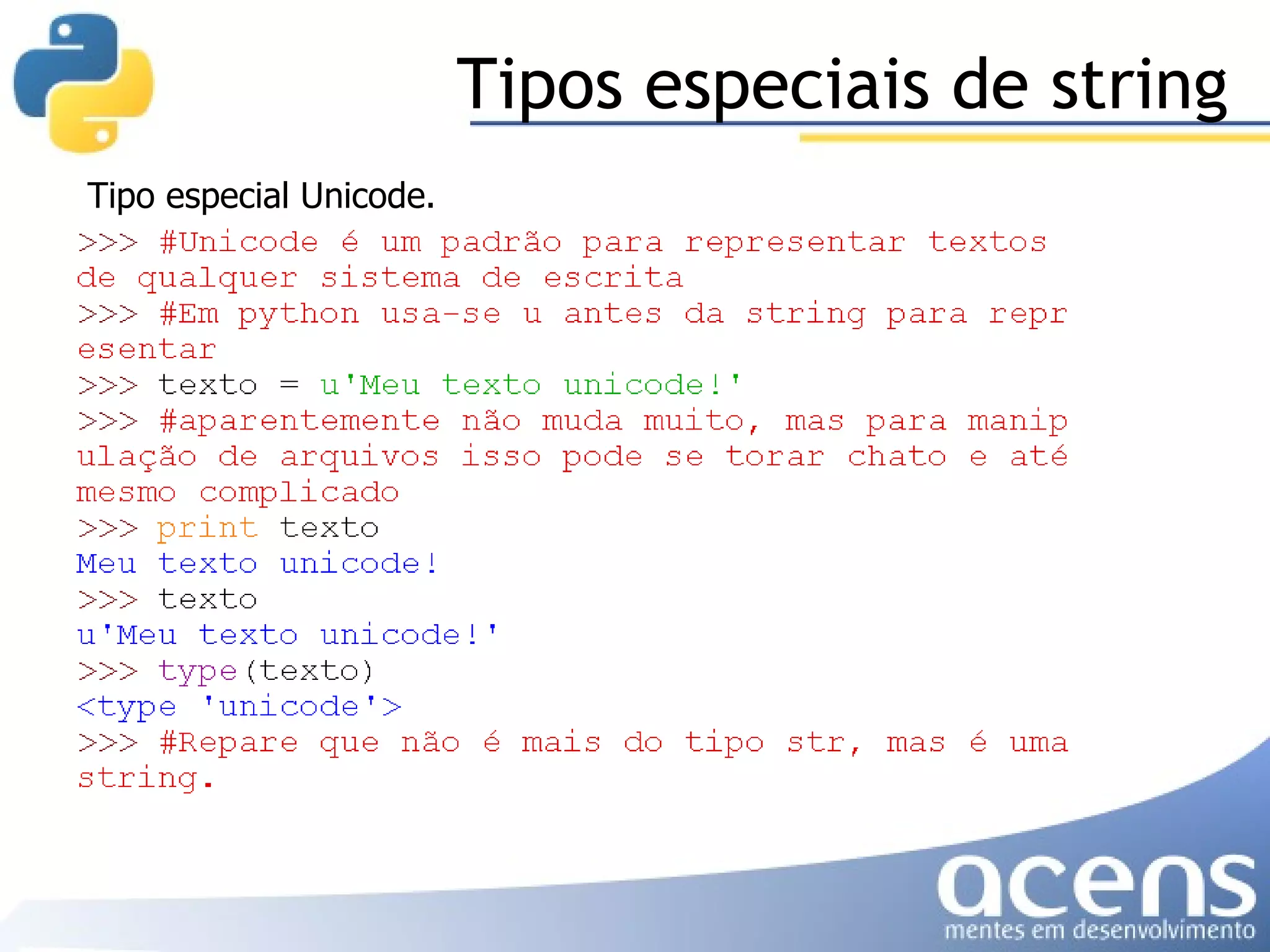 Tipos especiais de string

Tipo especial Unicode.

>>> #Unicode é um padrão para representar textos de qualquer sistema de escrita
>>> #Em python usa-se u antes da string para representar
>>> texto = u'Meu texto unicode!'
>>> #aparentemente não muda muito, mas para manipulação de arquivos isso pode se torar chato e até mesmo complicado
>>> print texto
Meu texto unicode!
>>> texto
u'Meu texto unicode!'
>>> type(texto)
<type 'unicode'>
>>> #Repare que não é mais do tipo str, mas é uma string.

acens
mentes em desenvolvimento